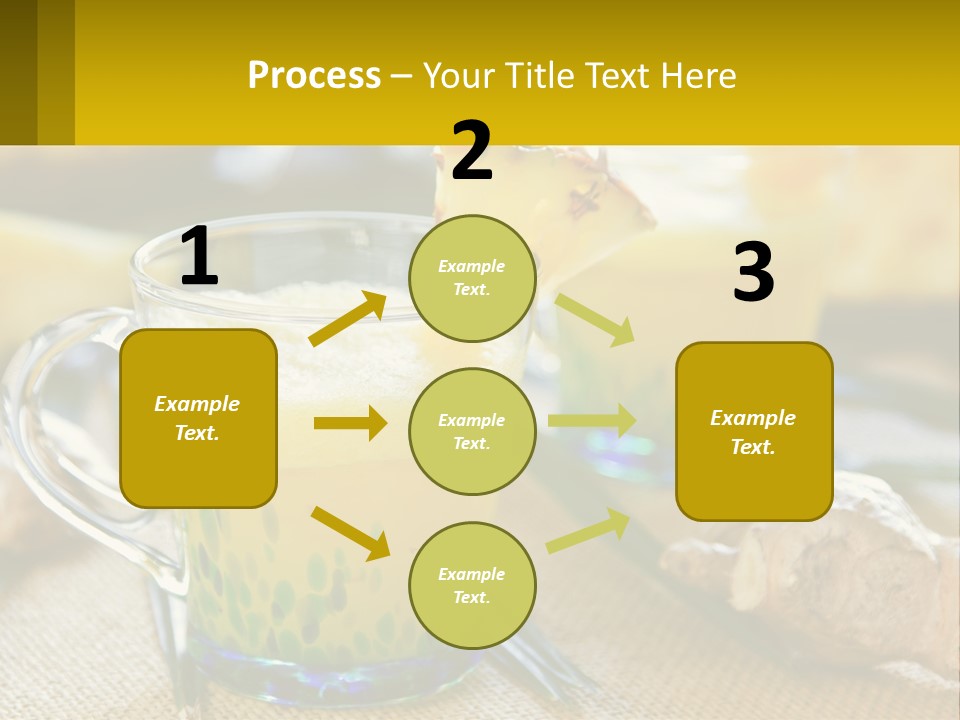 Process – Your Title Text Here

1

Example Text.

2

Example Text.

Example Text.

Example Text.

3

Example Text.